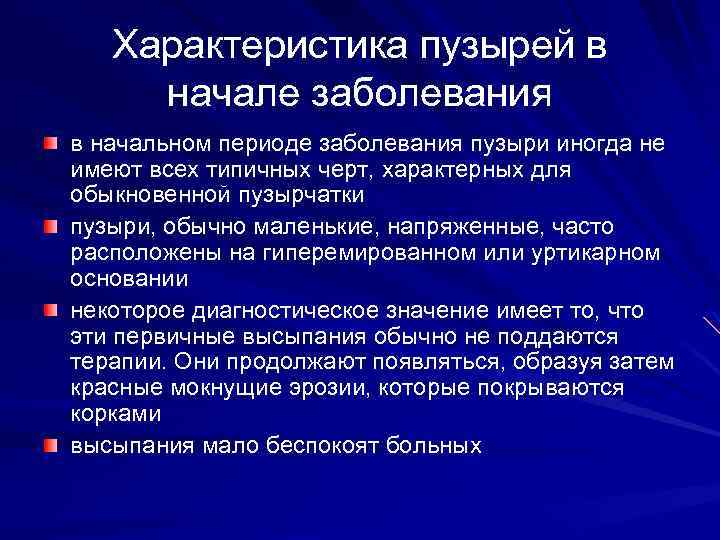 Характеристика пузырей в начале заболевания

в начальном периоде заболевания пузыри иногда не имеют всех типичных черт, характерных для обыкновенной пузырчатки

пузыри, обычно маленькие, напряженные, часто расположены на гиперемированном или уртикарном основании

некоторое диагностическое значение имеет то, что эти первичные высыпания обычно не поддаются терапии. Они продолжают появляться, образуя затем красные мокнущие эрозии, которые покрываются корками

высыпания мало беспокоят больных